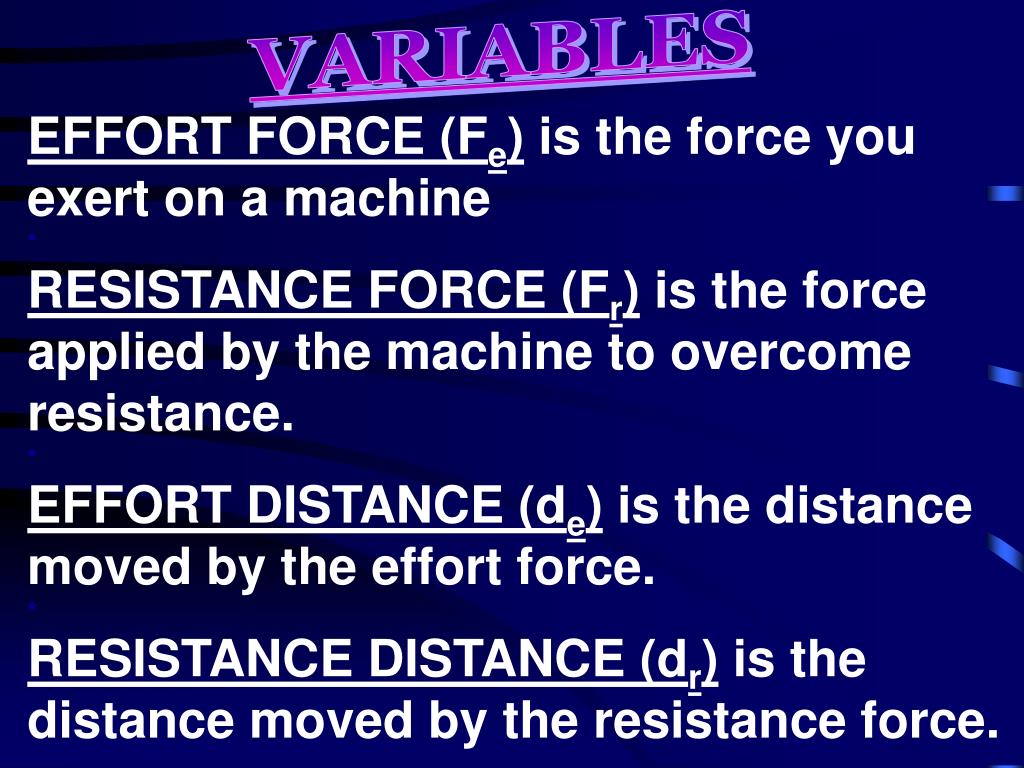 VARIABLES

EFFORT FORCE ($F_e$) is the force you exert on a machine

RESISTANCE FORCE ($F_r$) is the force applied by the machine to overcome resistance.

EFFORT DISTANCE ($d_e$) is the distance moved by the effort force.

RESISTANCE DISTANCE ($d_r$) is the distance moved by the resistance force.